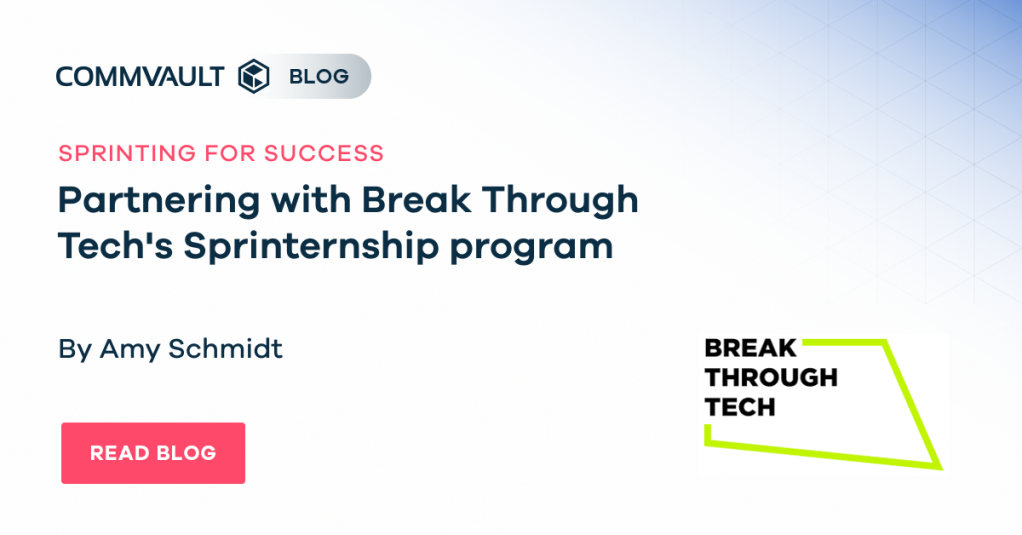 COMMVAULT BLOG

SPRINTING FOR SUCCESS

Partnering with Break Through Tech's Sprinternship program

By Amy Schmidt

READ BLOG

BREAK THROUGH TECH